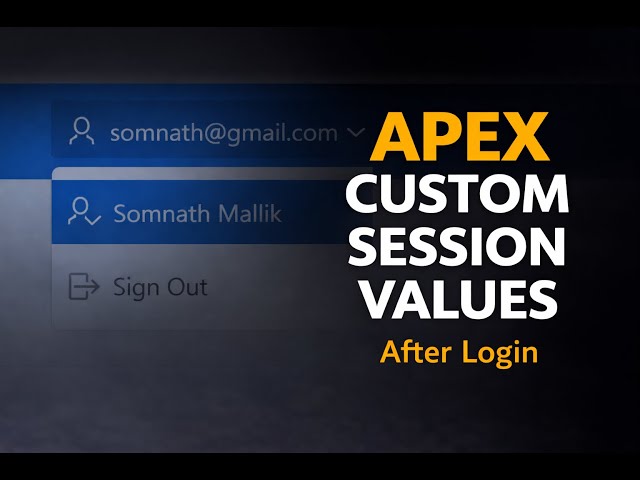 somnath@gmail.com

Somnath Mallik

Sign Out

APEX
CUSTOM
SESSION
VALUES
After Login